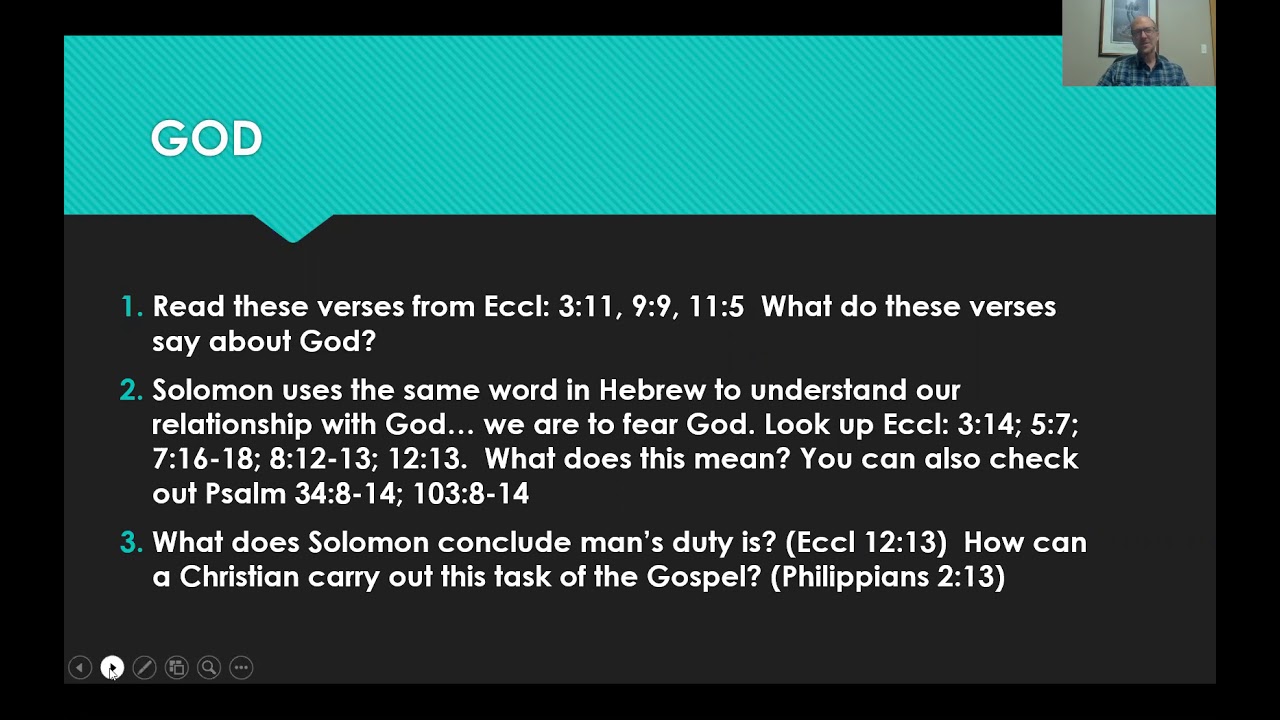 GOD

1. Read these verses from Eccl: 3:11, 9:9, 11:5 What do these verses say about God?

2. Solomon uses the same word in Hebrew to understand our relationship with God... we are to fear God. Look up Eccl: 3:14; 5:7; 7:16-18; 8:12-13; 12:13. What does this mean? You can also check out Psalm 34:8-14; 103:8-14

3. What does Solomon conclude man's duty is? (Eccl 12:13) How can a Christian carry out this task of the Gospel? (Philippians 2:13)